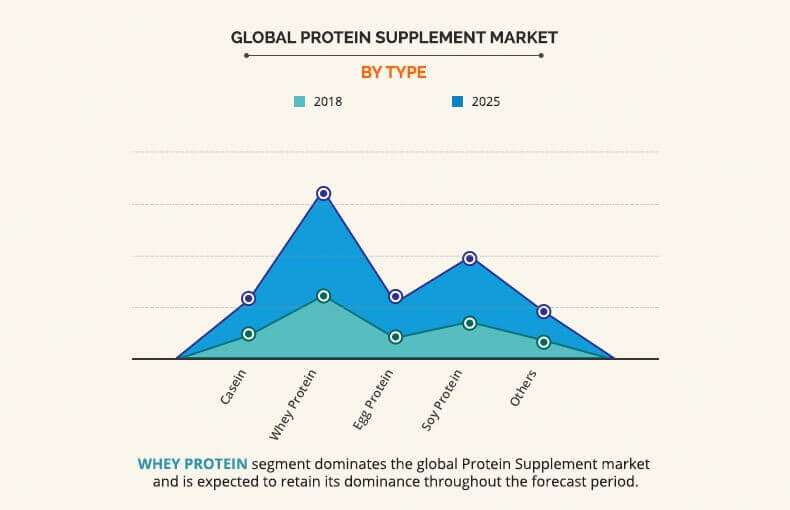 GLOBAL PROTEIN SUPPLEMENT MARKET

BY TYPE

2018

2025

Casein

Whey Protein

Egg Protein

Soy Protein

Others

WHEY PROTEIN segment dominates the global Protein Supplement market and is expected to retain its dominance throughout the forecast period.